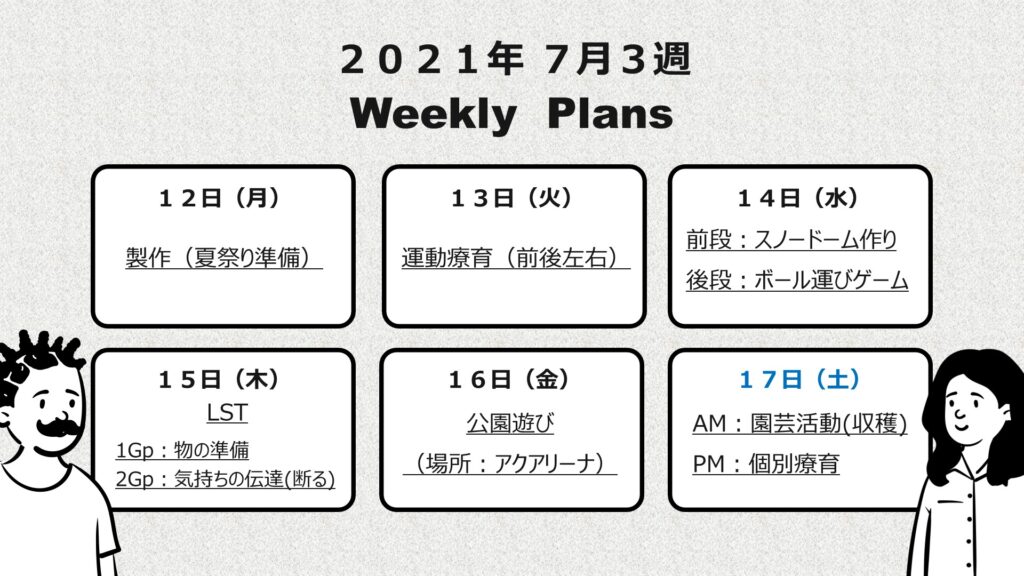 ２０２１年 7月３週
Weekly Plans

１２日（月）
製作（夏祭り準備）

１３日（火）
運動療育（前後左右）

１４日（水）
前段：スノードーム作り
後段：ボール運びゲーム

１５日（木）
LST
1Gp：物の準備
2Gp：気持ちの伝達(断る)

１６日（金）
公園遊び
（場所：アクアリーナ）

１７日（土）
AM：園芸活動(収穫)
PM：個別療育